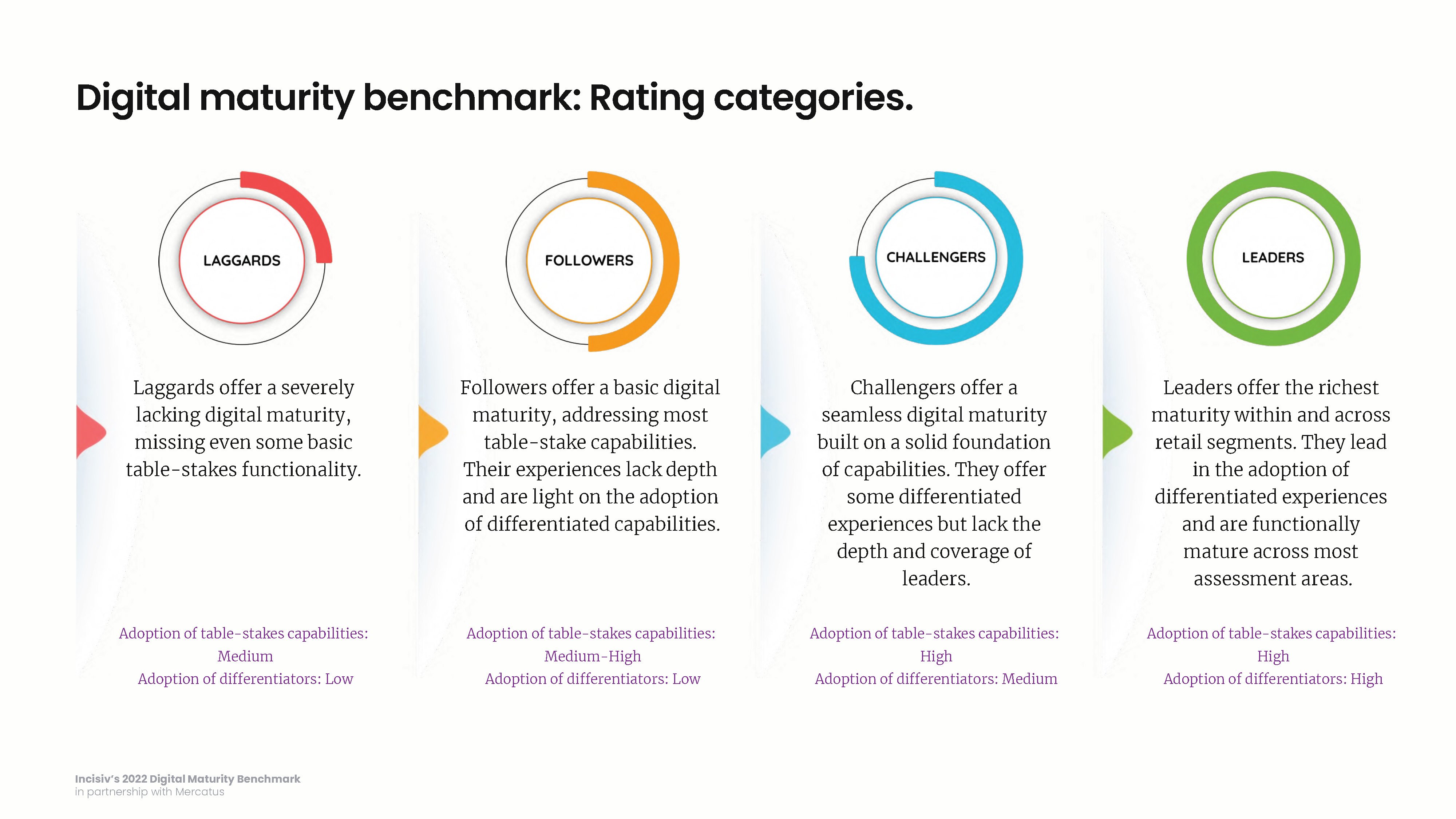 Digital maturity benchmark: Rating categories.

LAGGARDS

Laggards offer a severely lacking digital maturity, missing even some basic table-stakes functionality.

Adoption of table-stakes capabilities: Medium
Adoption of differentiators: Low

FOLLOWERS

Followers offer a basic digital maturity, addressing most table-stake capabilities. Their experiences lack depth and are light on the adoption of differentiated capabilities.

Adoption of table-stakes capabilities: Medium-High
Adoption of differentiators: Low

CHALLENGERS

Challengers offer a seamless digital maturity built on a solid foundation of capabilities. They offer some differentiated experiences but lack the depth and coverage of leaders.

Adoption of table-stakes capabilities: High
Adoption of differentiators: Medium

LEADERS

Leaders offer the richest maturity within and across retail segments. They lead in the adoption of differentiated experiences and are functionally mature across most assessment areas.

Adoption of table-stakes capabilities: High
Adoption of differentiators: High

Incisiv's 2022 Digital Maturity Benchmark
in partnership with Mercatus